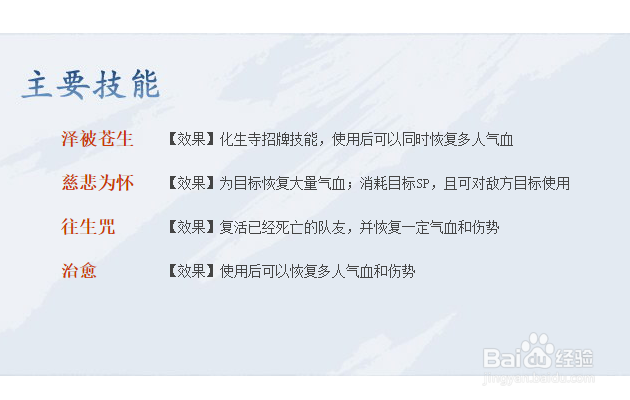 主要技能

泽被苍生 【效果】化生寺招牌技能，使用后可以同时恢复多人气血

慈悲为怀 【效果】为目标恢复大量气血；消耗目标SP，且可对敌方目标使用

往生咒 【效果】复活已经死亡的队友，并恢复一定气血和伤势

治愈 【效果】使用后可以恢复多人气血和伤势

Baidu经验
jingyan.baidu.com